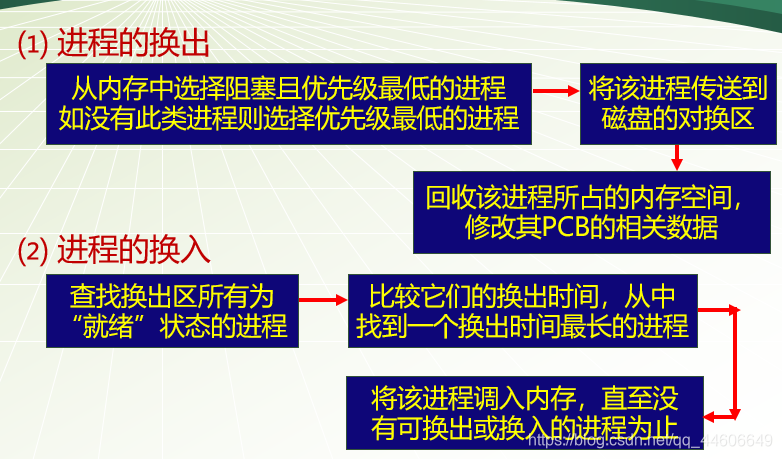 (1) 进程的换出

从内存中选择阻塞且优先级最低的进程
如没有此类进程则选择优先级最低的进程

将该进程传送到磁盘的对换区

回收该进程所占的内存空间，修改其PCB的相关数据

(2) 进程的换入

查找换出区所有为“就绪”状态的进程

比较它们的换出时间，从中找到一个换出时间最长的进程

将该进程调入内存，直至没有可换出或换入的进程为止

https://blog.csdn.net/qq_44606649